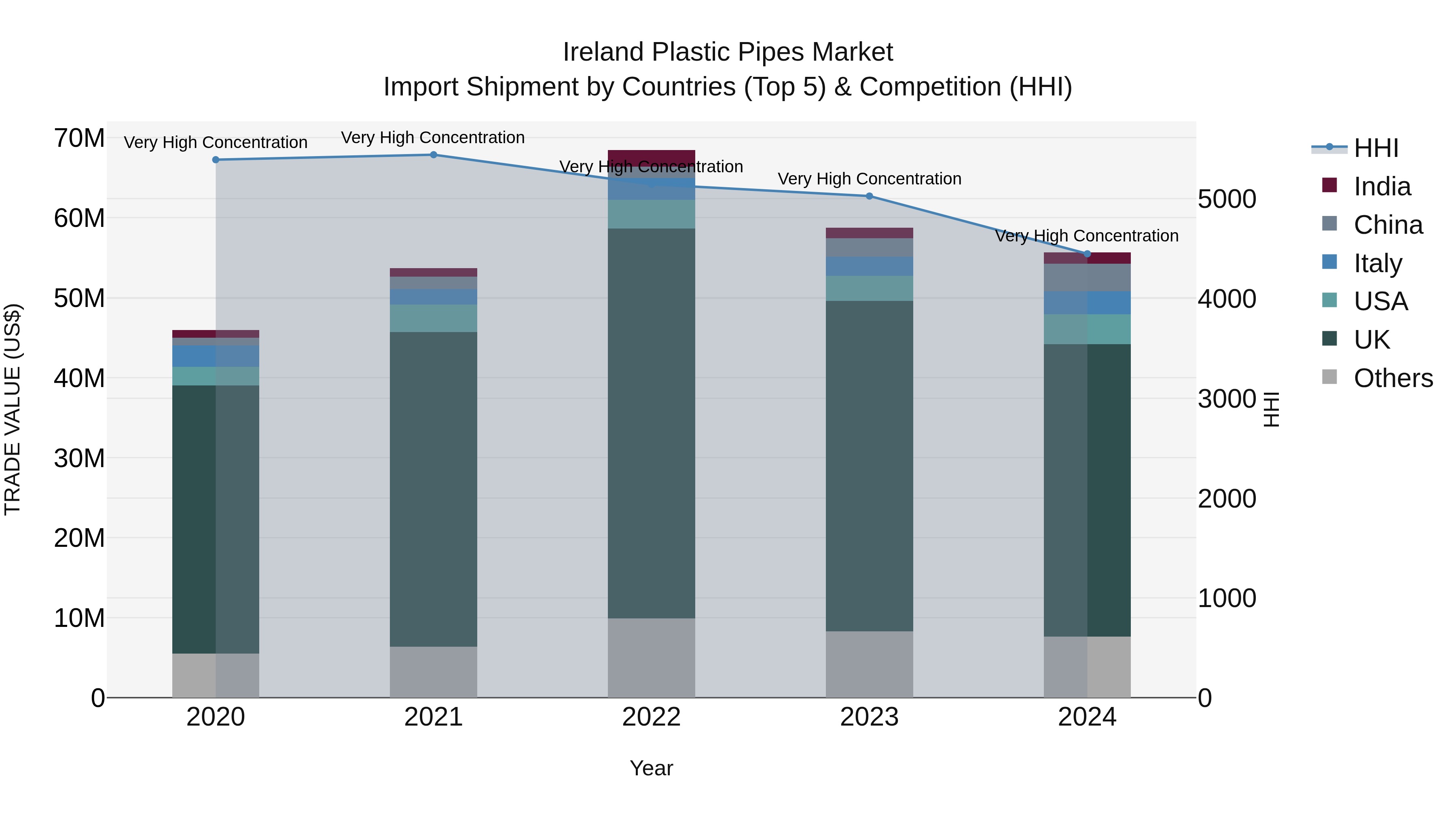 Ireland Plastic Pipes Market
Import Shipment by Countries (Top 5) & Competition (HHI)

TRADE VALUE (US$)

70M
60M
50M
40M
30M
20M
10M
0

Very High Concentration
Very High Concentration
Very High Concentration
Very High Concentration
Very High Concentration

2020
2021
2022
2023
2024

Year

5000
4000
3000
2000
1000
0

HHI

HHI
India
China
Italy
USA
UK
Others